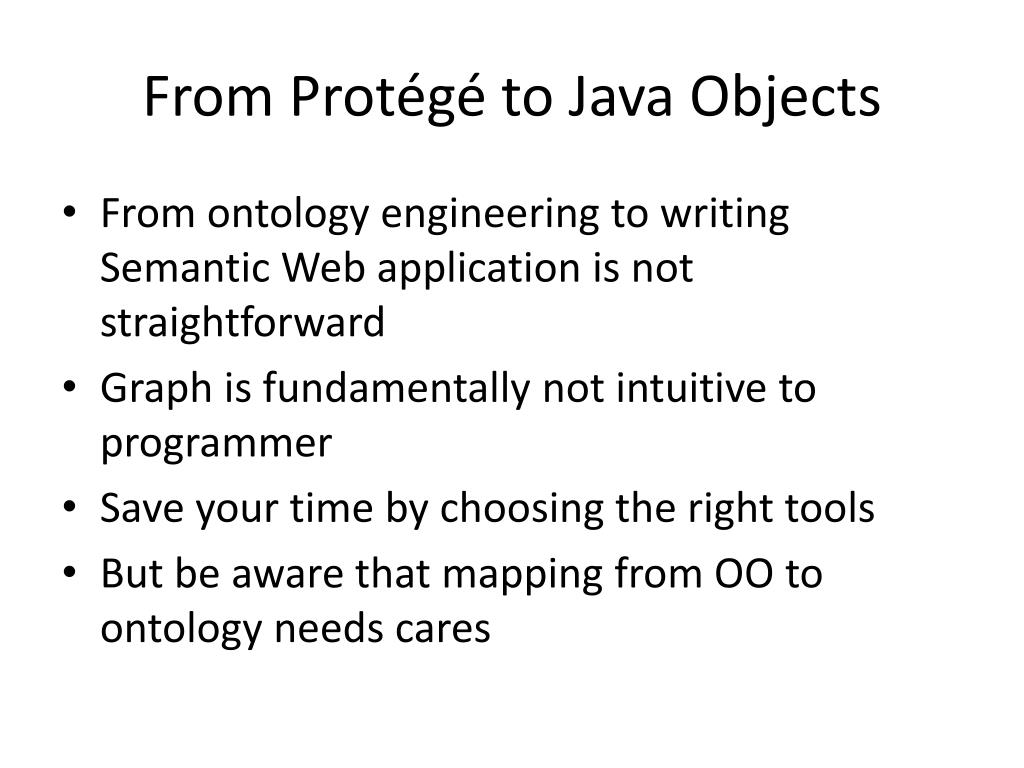 From Protégé to Java Objects

• From ontology engineering to writing Semantic Web application is not straightforward
• Graph is fundamentally not intuitive to programmer
• Save your time by choosing the right tools
• But be aware that mapping from OO to ontology needs cares